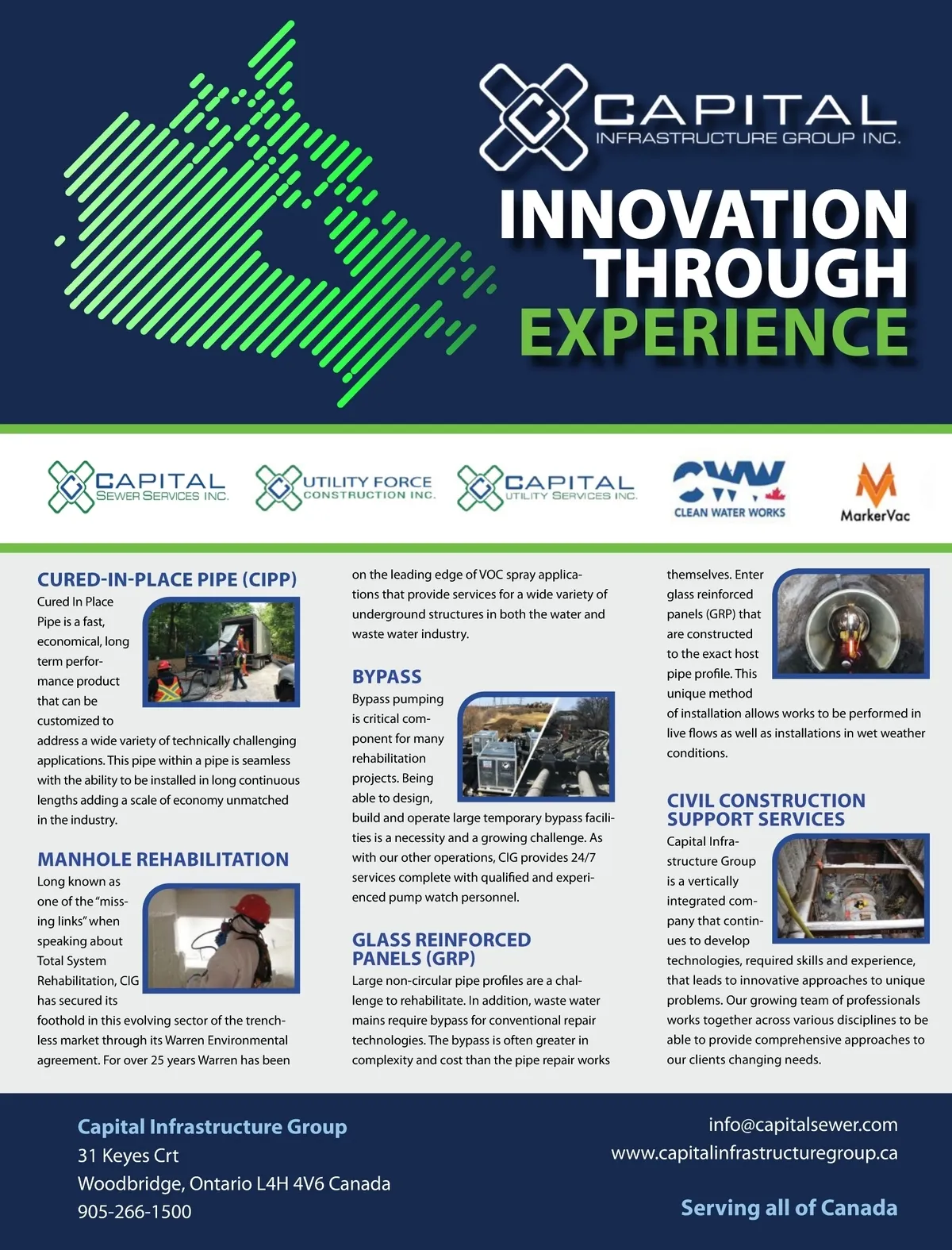 CAPITAL
INFRASTRUCTURE GROUP INC.

INNOVATION THROUGH EXPERIENCE

CAPITAL SEWER SERVICES INC.

UTILITY FORCE CONSTRUCTION INC.

CAPITAL UTILITY SERVICES INC.

CWW CLEAN WATER WORKS

MarkerVac

CURED-IN-PLACE PIPE (CIPP)

Cured In Place Pipe is a fast, economical, long term performance product that can be customized to address a wide variety of technically challenging applications. This pipe within a pipe is seamless with the ability to be installed in long continuous lengths adding a scale of economy unmatched in the industry.

MANHOLE REHABILITATION

Long known as one of the "missing links" when speaking about Total System Rehabilitation, CIG has secured its foothold in this evolving sector of the trenchless market through its Warren Environmental agreement. For over 25 years Warren has been on the leading edge of VOC spray applications that provide services for a wide variety of underground structures in both the water and waste water industry.

BYPASS

Bypass pumping is critical component for many rehabilitation projects. Being able to design, build and operate large temporary bypass facilities is a necessity and a growing challenge. As with our other operations, CIG provides 24/7 services complete with qualified and experienced pump watch personnel.

GLASS REINFORCED PANELS (GRP)

Large non-circular pipe profiles are a challenge to rehabilitate. In addition, waste water mains require bypass for conventional repair technologies. The bypass is often greater in complexity and cost than the pipe repair works themselves. Enter glass reinforced panels (GRP) that are constructed to the exact host pipe profile. This unique method of installation allows works to be performed in live flows as well as installations in wet weather conditions.

CIVIL CONSTRUCTION SUPPORT SERVICES

Capital Infrastructure Group is a vertically integrated company that continues to develop technologies, required skills and experience, that leads to innovative approaches to unique problems. Our growing team of professionals works together across various disciplines to be able to provide comprehensive approaches to our clients changing needs.

Capital Infrastructure Group
31 Keyes Crt
Woodbridge, Ontario L4H 4V6 Canada
905-266-1500

info@capitalsewer.com
www.capitalinfrastructuregroup.ca

Serving all of Canada